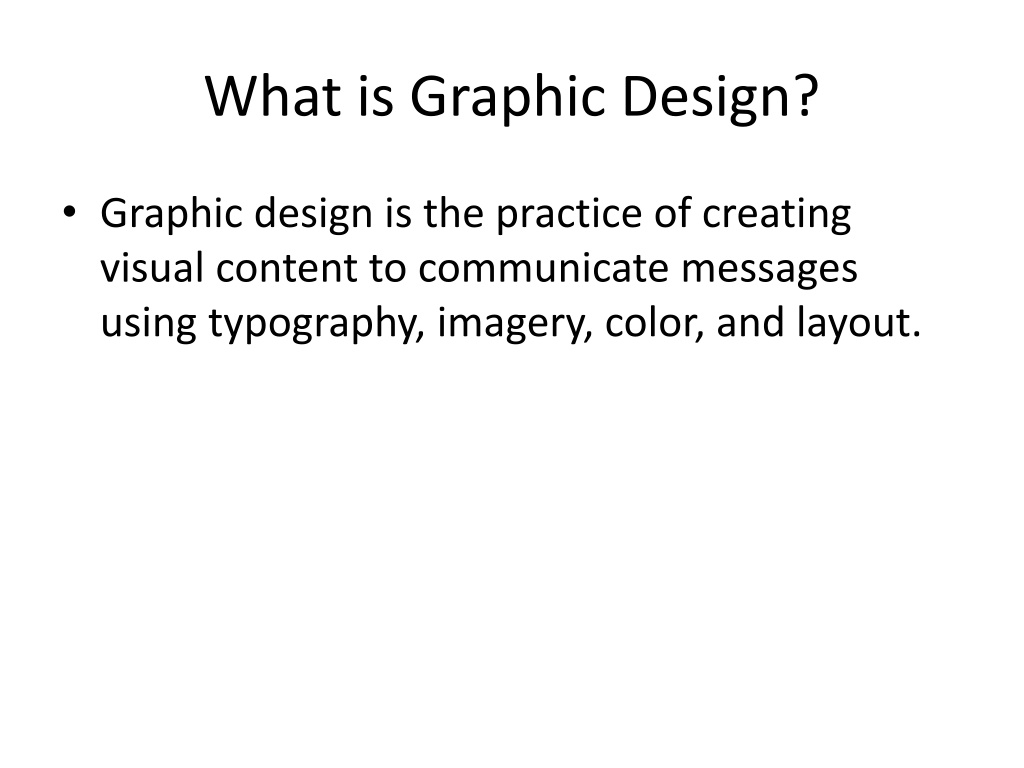 What is Graphic Design?

• Graphic design is the practice of creating visual content to communicate messages using typography, imagery, color, and layout.